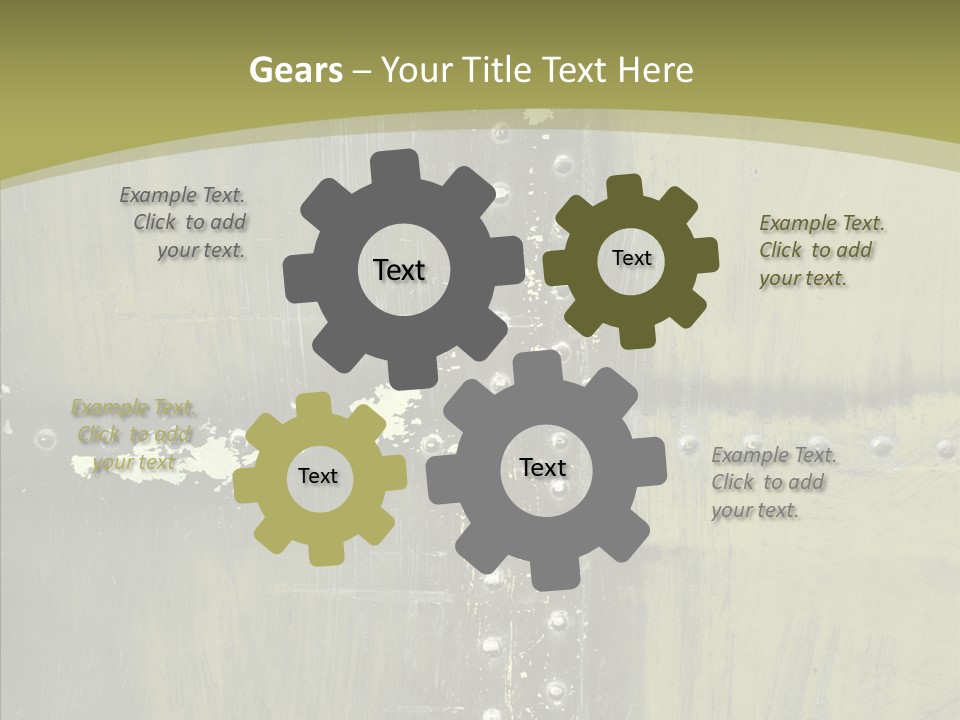 Gears – Your Title Text Here

Example Text. Click to add your text.

Text

Text

Example Text. Click to add your text.

Example Text. Click to add your text.

Text

Text

Example Text. Click to add your text.